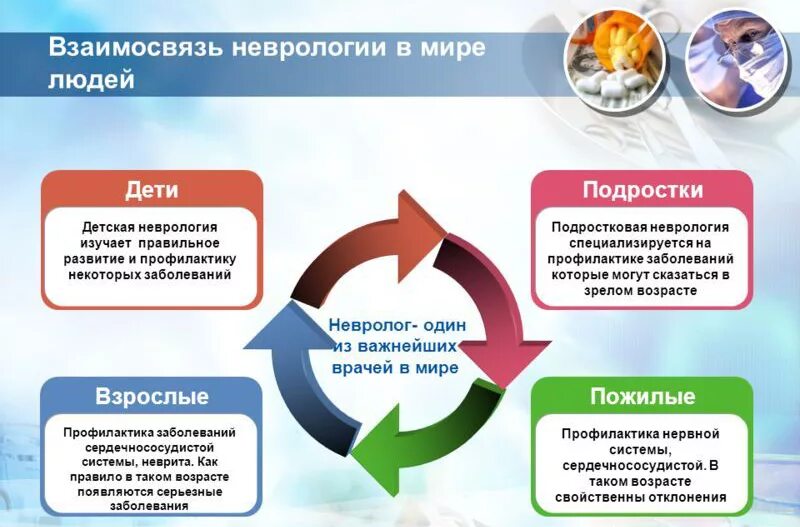 Взаимосвязь неврологии в мире людей

Дети

Детская неврология изучает правильное развитие и профилактику некоторых заболеваний

Подростки

Подростковая неврология специализируется на профилактике заболеваний которые могут сказаться в зрелом возрасте

Невролог- один из важнейших врачей в мире

Взрослые

Профилактика заболеваний сердечнососудистой системы, неврита. Как правило в таком возрасте появляются серьезные заболевания

Пожилые

Профилактика нервной системы, сердечнососудистой. В таком возрасте свойственны отклонения